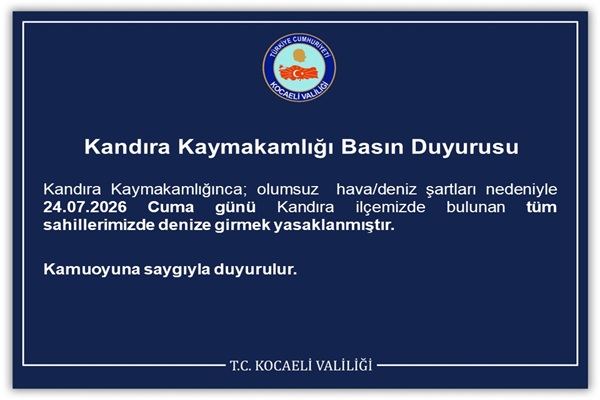 TÜRKİYE CUMHURİYETİ
KOCAELİ VALİLİĞİ

Kandıra Kaymakamlığı Basın Duyurusu

Kandıra Kaymakamlığınca; olumsuz hava/deniz şartları nedeniyle 24.07.2026 Cuma günü Kandıra ilçemizde bulunan tüm sahillerimizde denize girmek yasaklanmıştır.

Kamuoyuna saygıyla duyurulur.

T.C. KOCAELİ VALİLİĞİ